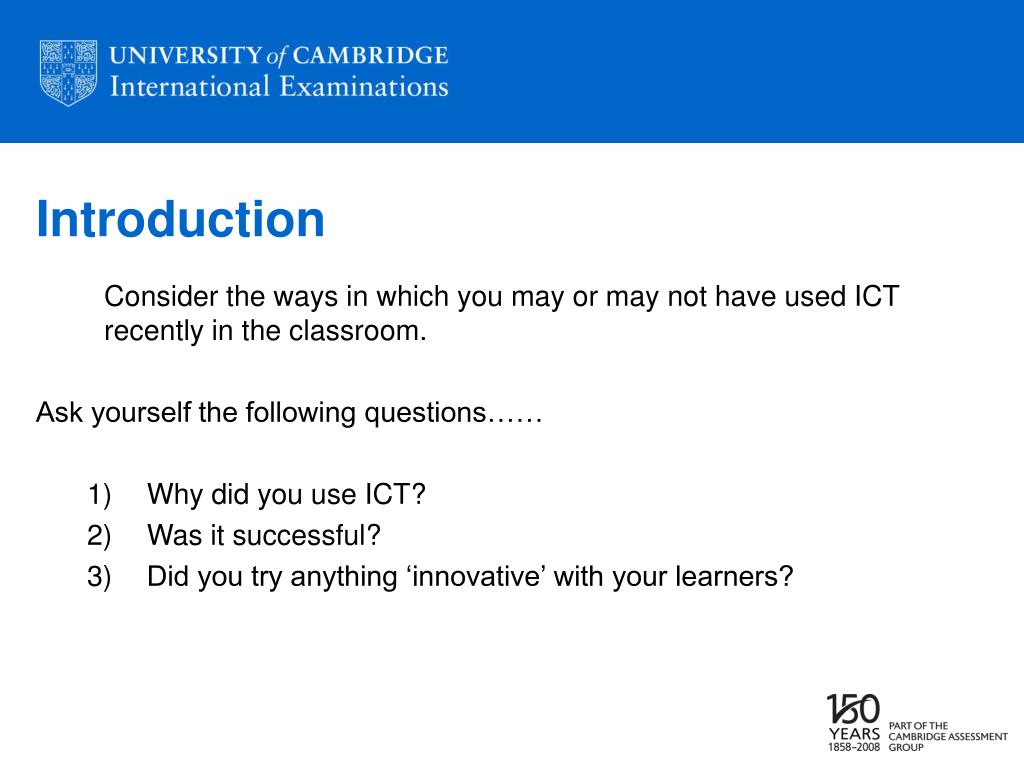 UNIVERSITY of CAMBRIDGE
International Examinations

Introduction

Consider the ways in which you may or may not have used ICT recently in the classroom.

Ask yourself the following questions……

1) Why did you use ICT?
2) Was it successful?
3) Did you try anything ‘innovative’ with your learners?

150 YEARS 1858–2008 PART OF THE CAMBRIDGE ASSESSMENT GROUP